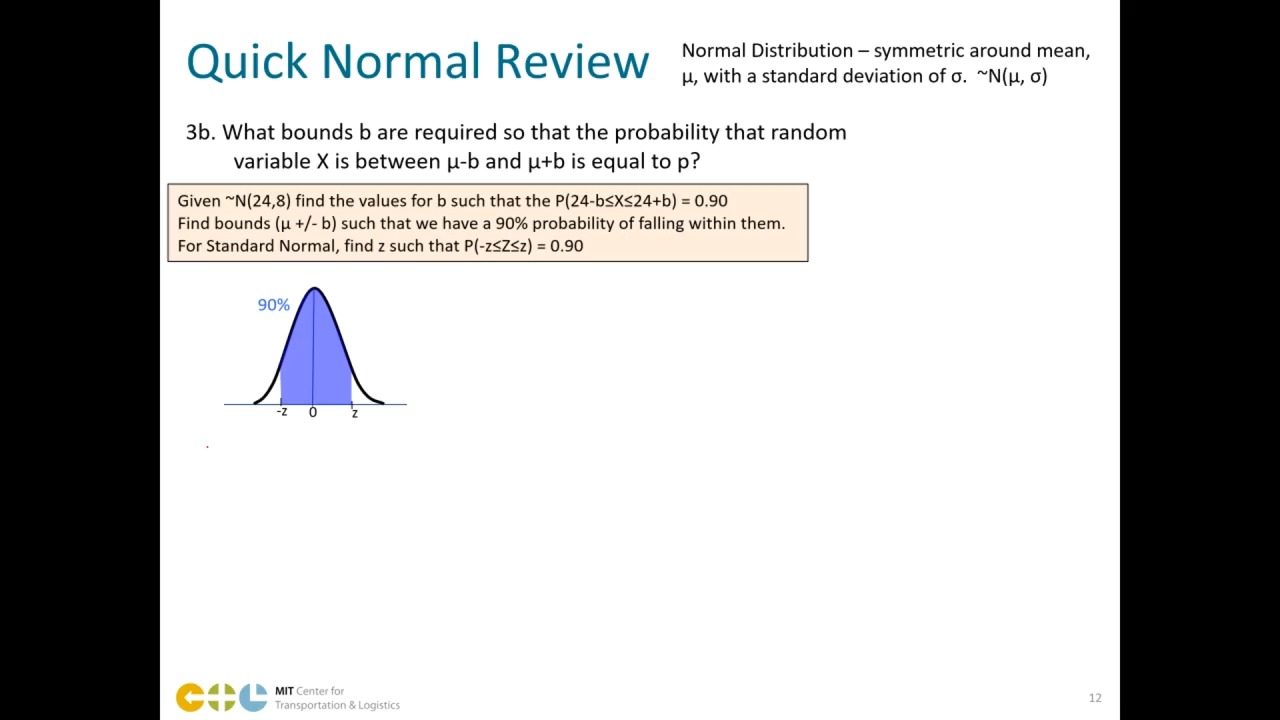 Quick Normal Review

Normal Distribution – symmetric around mean, μ, with a standard deviation of σ. ~N(μ, σ)

3b. What bounds b are required so that the probability that random variable X is between μ-b and μ+b is equal to p?

Given ~N(24,8) find the values for b such that the P(24-b≤X≤24+b) = 0.90
Find bounds (μ +/- b) such that we have a 90% probability of falling within them.
For Standard Normal, find z such that P(-z≤Z≤z) = 0.90

90%

-z 0 z

MIT Center for Transportation & Logistics

12